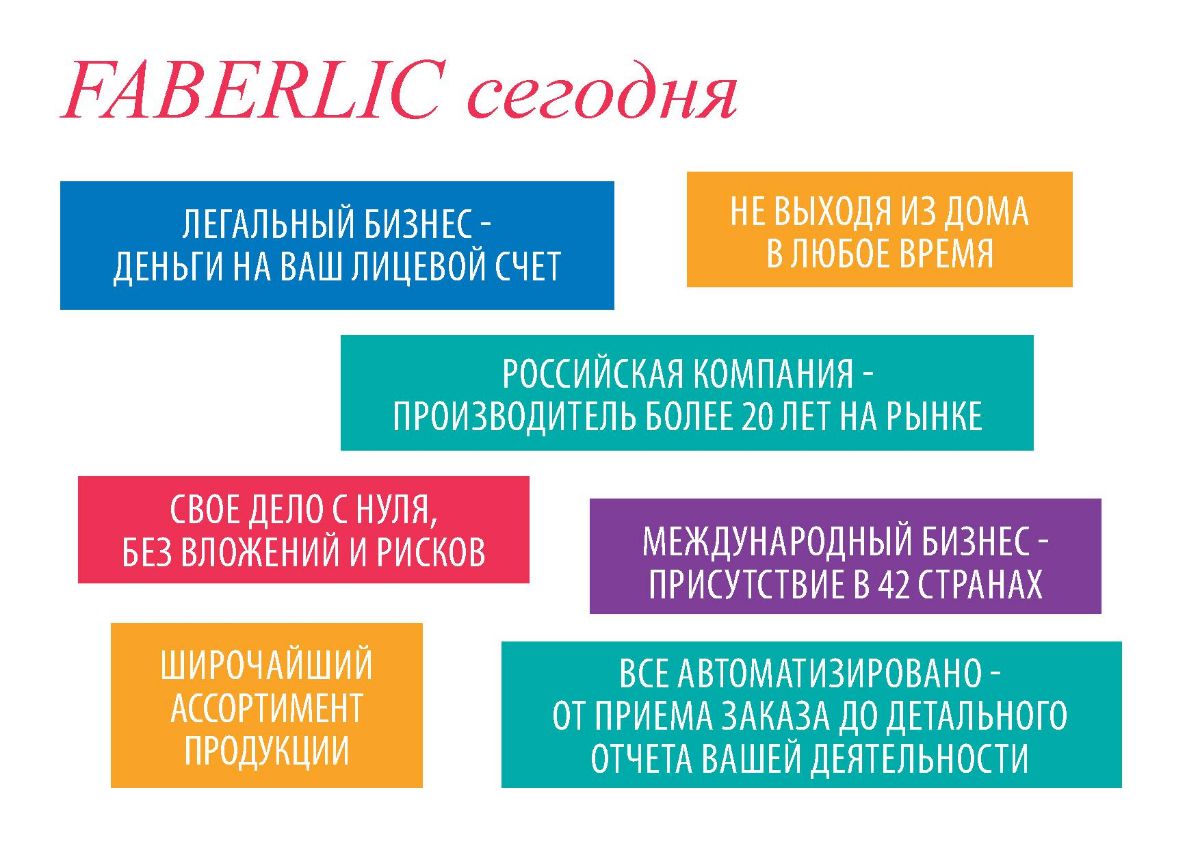 FABERLIC сегодня

ЛЕГАЛЬНЫЙ БИЗНЕС - ДЕНЬГИ НА ВАШ ЛИЦЕВОЙ СЧЕТ

НЕ ВЫХОДЯ ИЗ ДОМА В ЛЮБОЕ ВРЕМЯ

РОССИЙСКАЯ КОМПАНИЯ - ПРОИЗВОДИТЕЛЬ БОЛЕЕ 20 ЛЕТ НА РЫНКЕ

СВОЕ ДЕЛО С НУЛЯ, БЕЗ ВЛОЖЕНИЙ И РИСКОВ

МЕЖДУНАРОДНЫЙ БИЗНЕС - ПРИСУТСТВИЕ В 42 СТРАНАХ

ШИРОЧАЙШИЙ АССОРТИМЕНТ ПРОДУКЦИИ

ВСЕ АВТОМАТИЗИРОВАНО - ОТ ПРИЕМА ЗАКАЗА ДО ДЕТАЛЬНОГО ОТЧЕТА ВАШЕЙ ДЕЯТЕЛЬНОСТИ